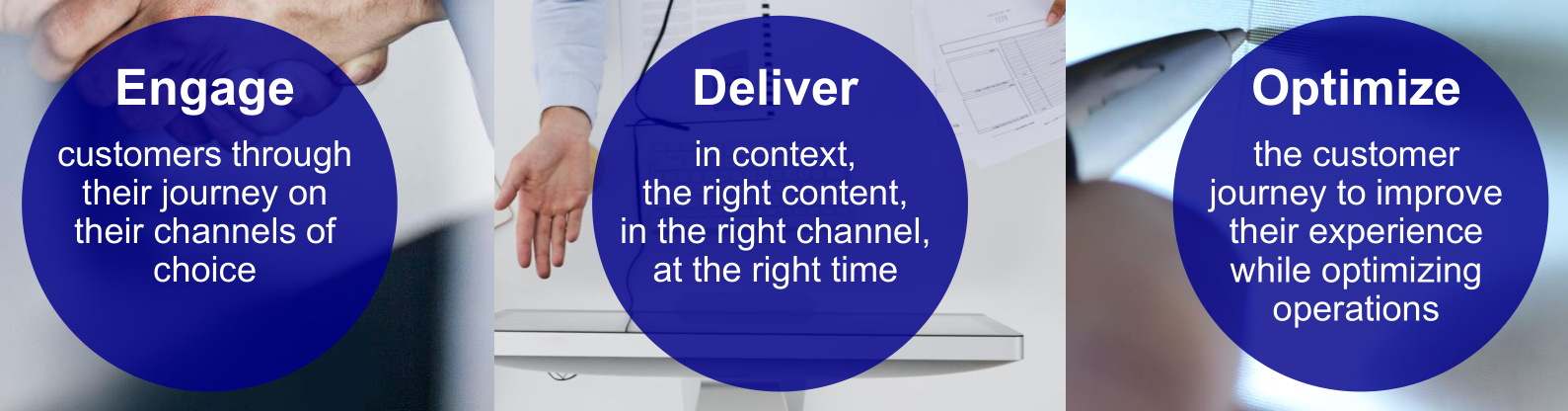 Engage

customers through their journey on their channels of choice

Deliver

in context, the right content, in the right channel, at the right time

Optimize

the customer journey to improve their experience while optimizing operations